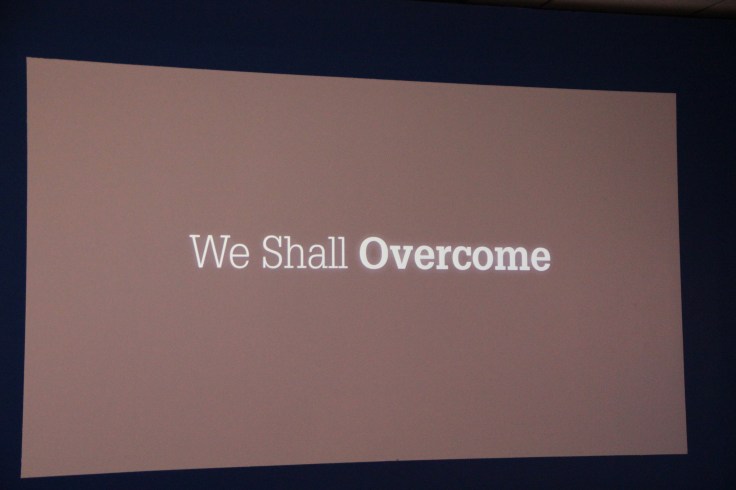 We Shall Overcome